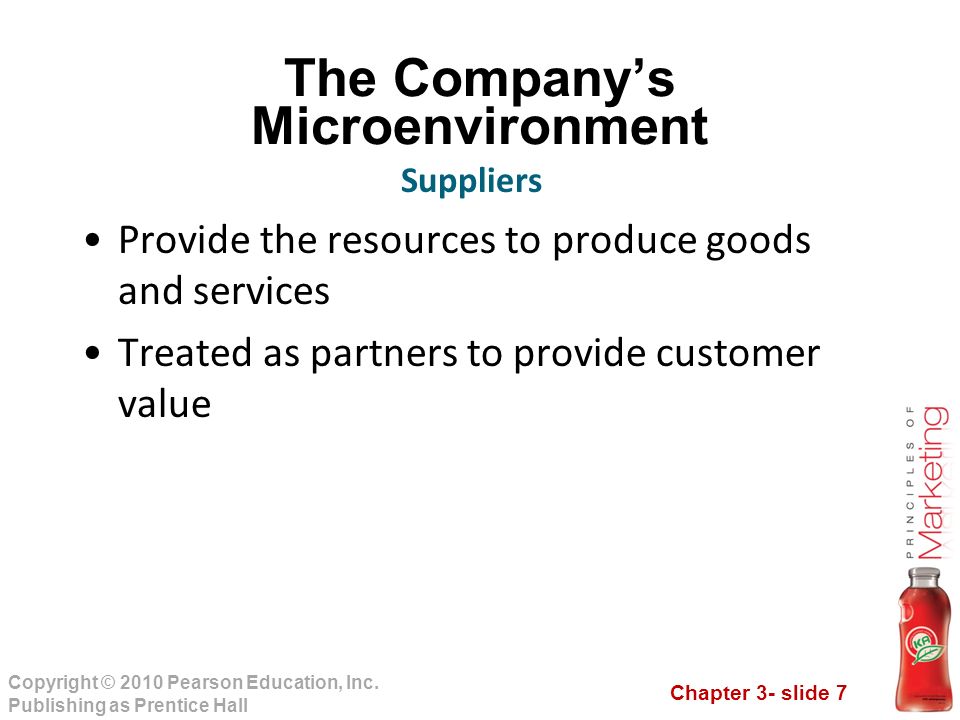 The Company's Microenvironment

Suppliers

• Provide the resources to produce goods and services

• Treated as partners to provide customer value

PRINCIPLES OF Marketing

KA

Copyright © 2010 Pearson Education, Inc.
Publishing as Prentice Hall

Chapter 3- slide 7